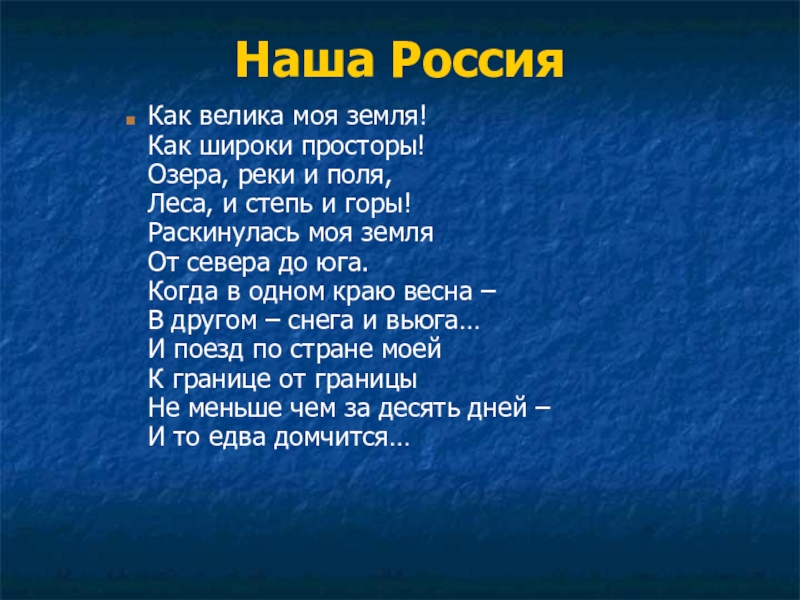 Наша Россия

Как велика моя земля!
Как широки просторы!
Озера, реки и поля,
Леса, и степь и горы!
Раскинулась моя земля
От севера до юга.
Когда в одном краю весна –
В другом – снега и вьюга…
И поезд по стране моей
К границе от границы
Не меньше чем за десять дней –
И то едва домчится…